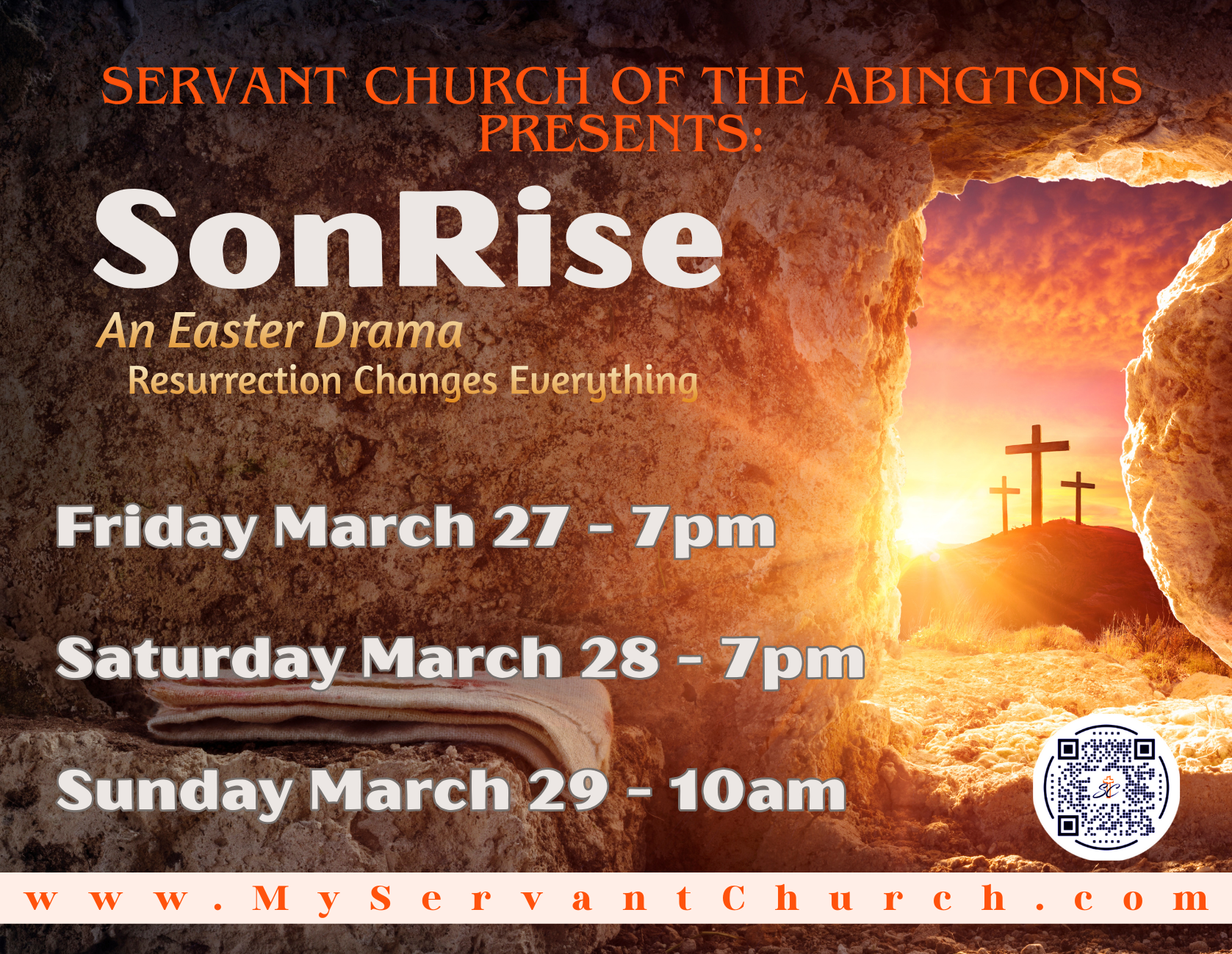 SERVANT CHURCH OF THE ABINGTONS PRESENTS:

SonRise

An Easter Drama

Resurrection Changes Everything

Friday March 27 - 7pm

Saturday March 28 - 7pm

Sunday March 29 - 10am

SC

www.MyServantChurch.com